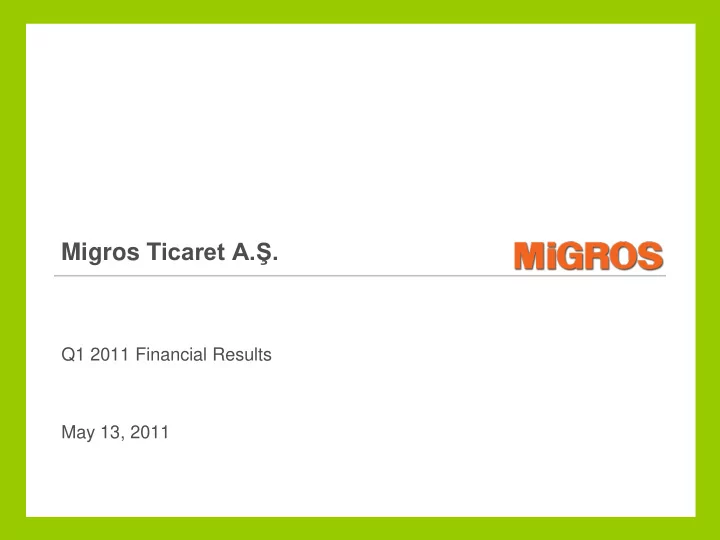 Migros Ticaret A.Ş.

MiGROS

Q1 2011 Financial Results

May 13, 2011